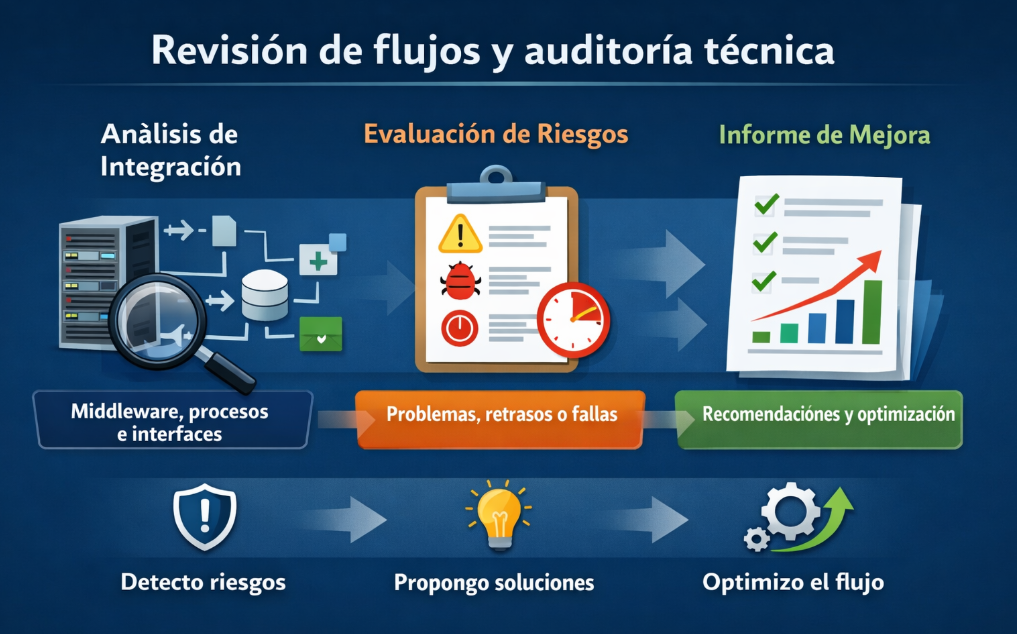 Revisión de flujos y auditoría técnica

Anàlisis de Integración

Evaluación de Riesgos

Informe de Mejora

Middleware, procesos e interfaces

Problemas, retrasos o fallas

Recomendaciónes y optimización

Detecto riesgos

Propongo soluciones

Optimizo el flujo